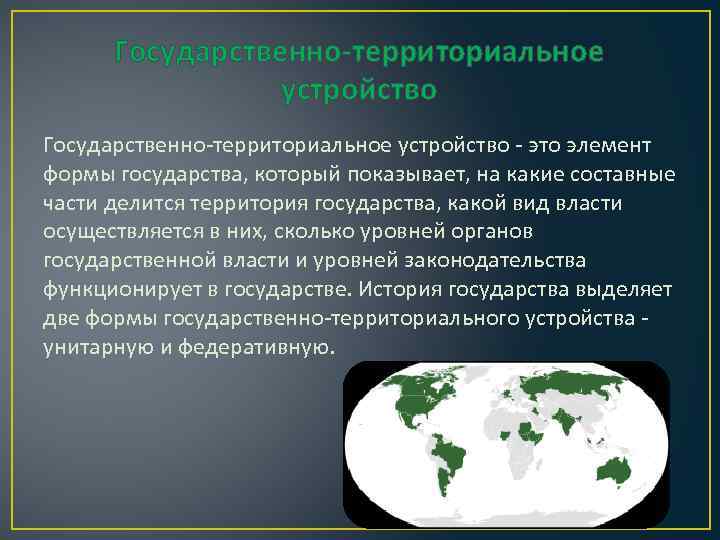 Государственно-территориальное устройство

Государственно-территориальное устройство - это элемент формы государства, который показывает, на какие составные части делится территория государства, какой вид власти осуществляется в них, сколько уровней органов государственной власти и уровней законодательства функционирует в государстве. История государства выделяет две формы государственно-территориального устройства - унитарную и федеративную.